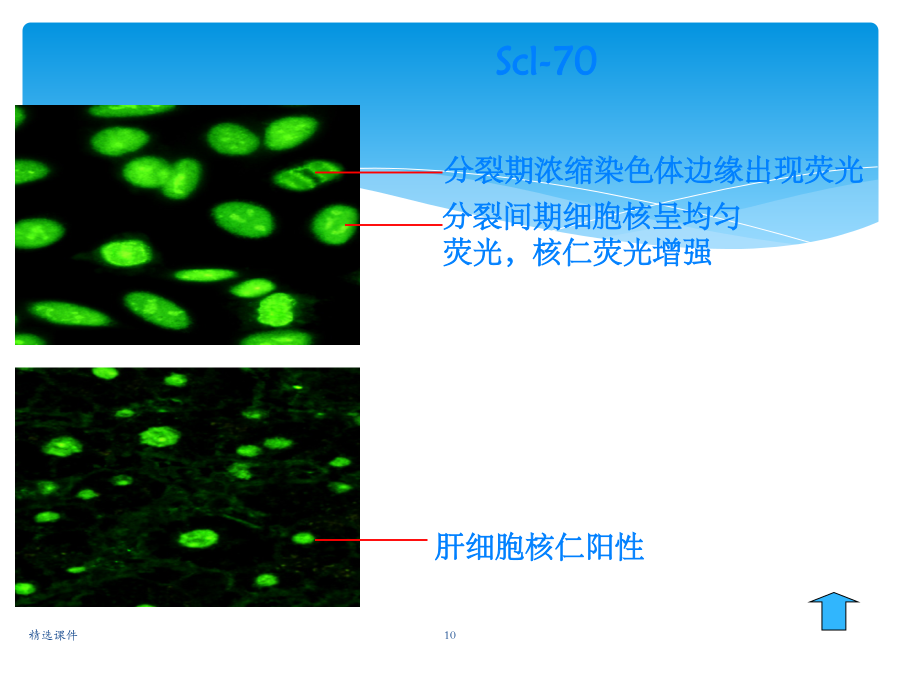 Scl-70

分裂期浓缩染色体边缘出现荧光

分裂间期细胞核呈均匀荧光，核仁荧光增强

肝细胞核仁阳性

精选课件

10